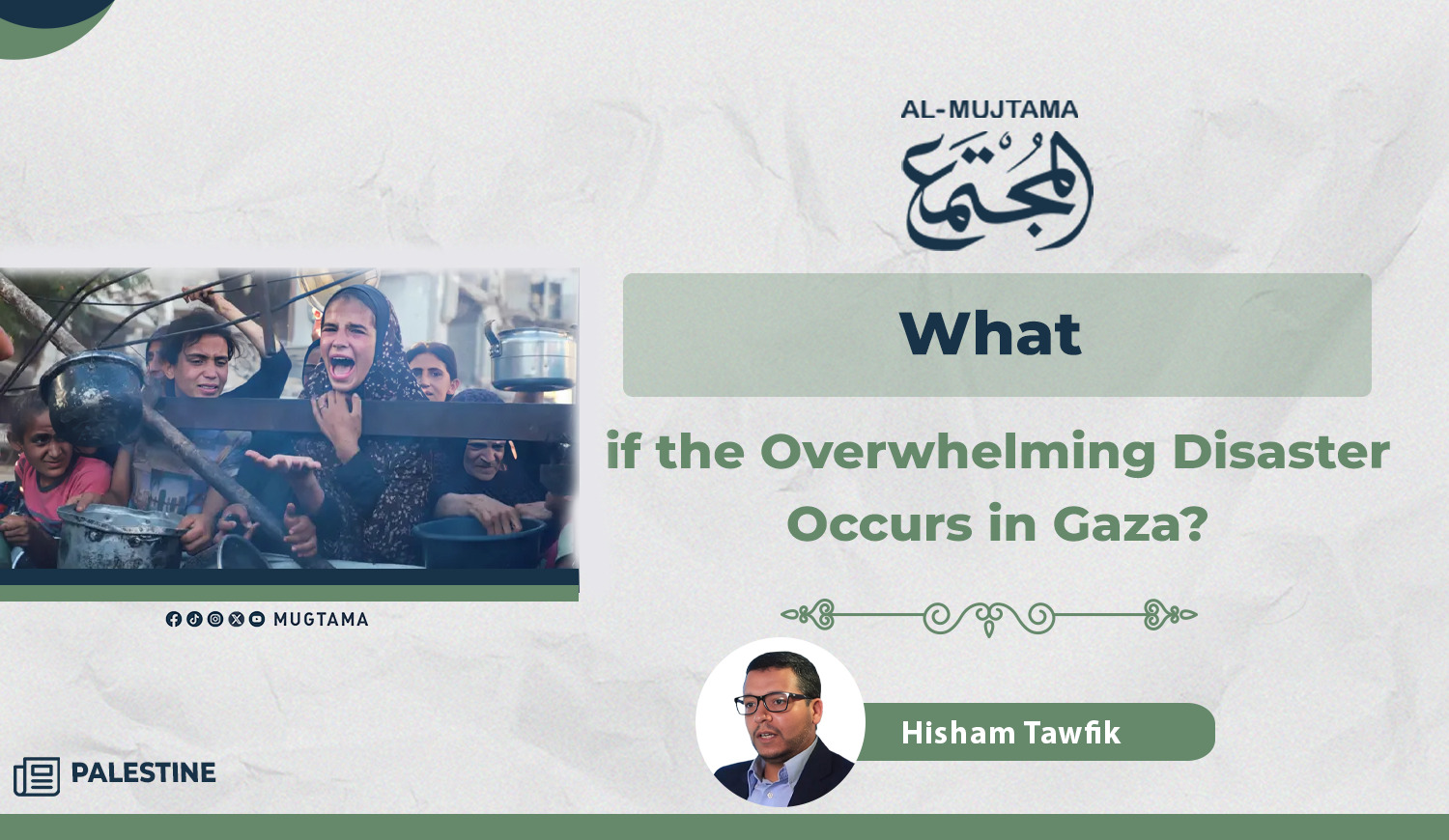 AL-MUJTAMA
المجتمع

What

if the Overwhelming Disaster Occurs in Gaza?

MUGTAMA

Hisham Tawfik

PALESTINE